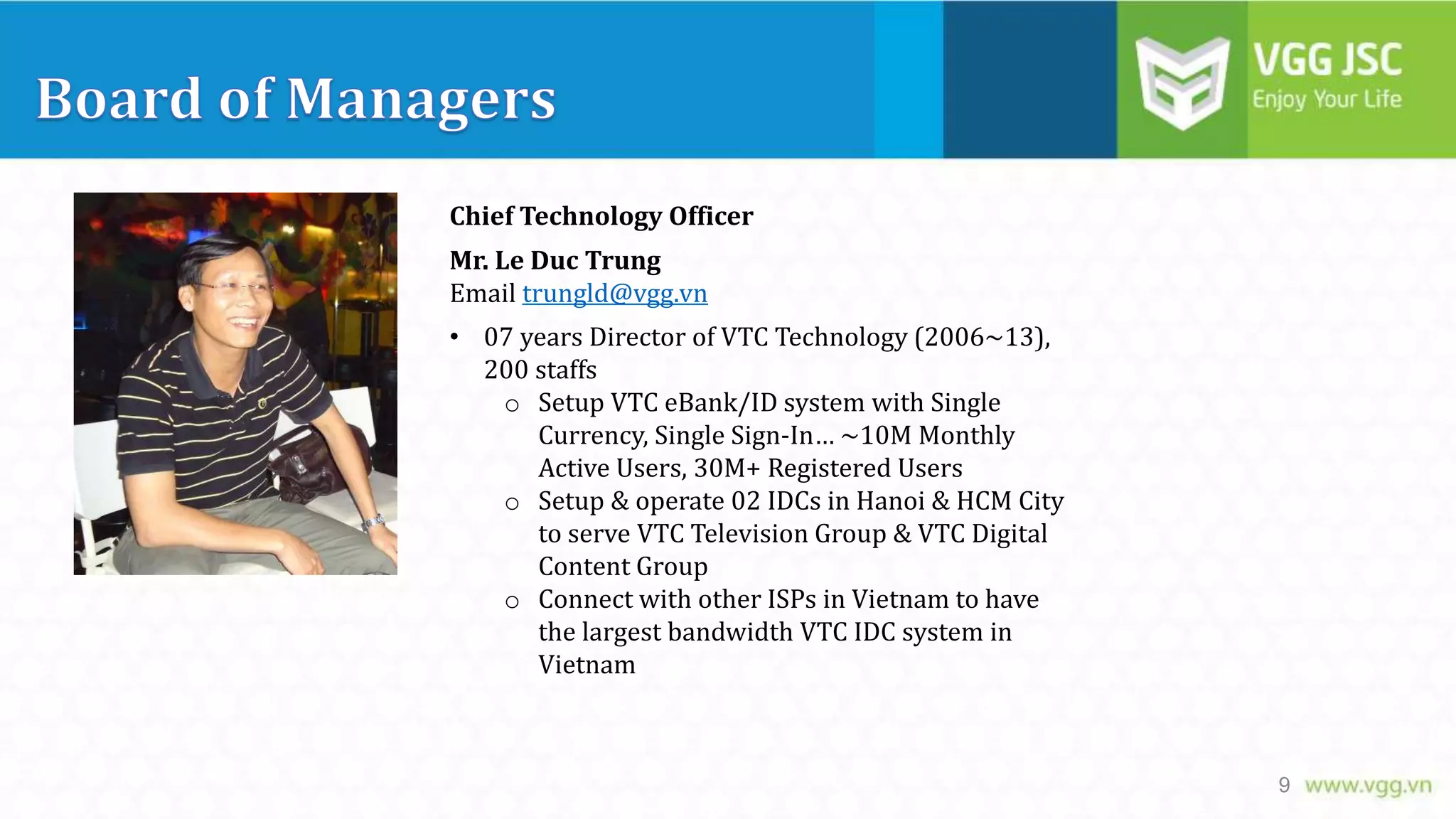 Board of Managers

VGG JSC
Enjoy Your Life

Chief Technology Officer

Mr. Le Duc Trung
Email trungld@vgg.vn

• 07 years Director of VTC Technology (2006~13), 200 staffs
  ○ Setup VTC eBank/ID system with Single Currency, Single Sign-In… ~10M Monthly Active Users, 30M+ Registered Users
  ○ Setup & operate 02 IDCs in Hanoi & HCM City to serve VTC Television Group & VTC Digital Content Group
  ○ Connect with other ISPs in Vietnam to have the largest bandwidth VTC IDC system in Vietnam

9 www.vgg.vn